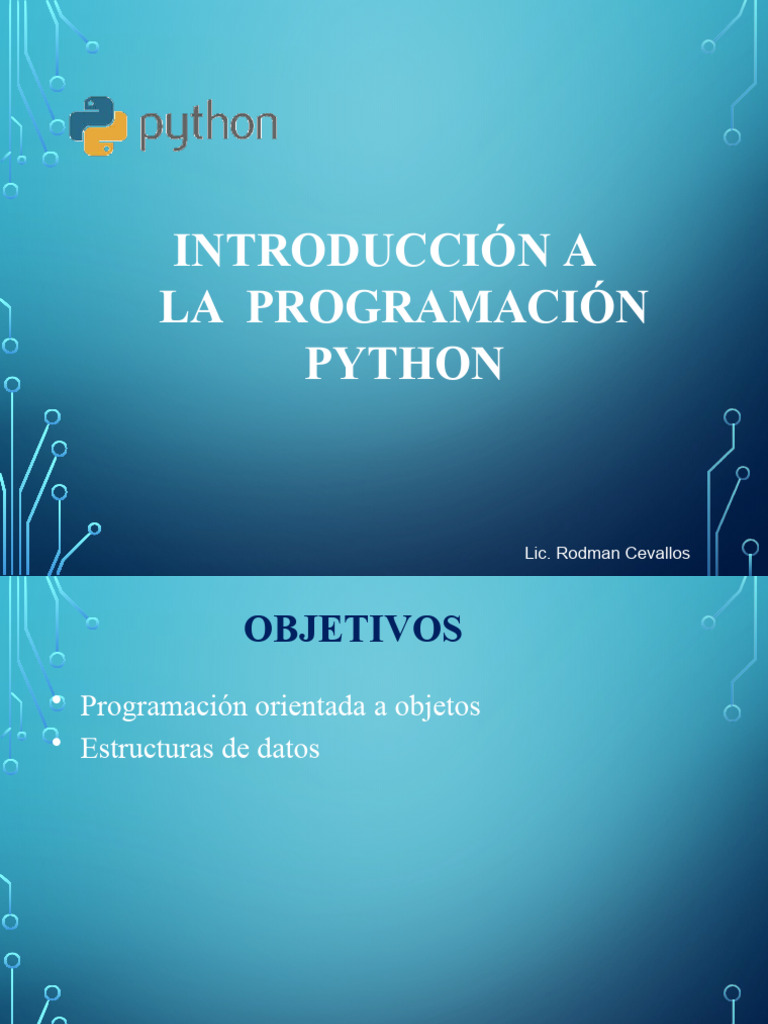 python

INTRODUCCIÓN A LA PROGRAMACIÓN PYTHON

Lic. Rodman Cevallos

OBJETIVOS

• Programación orientada a objetos
• Estructuras de datos